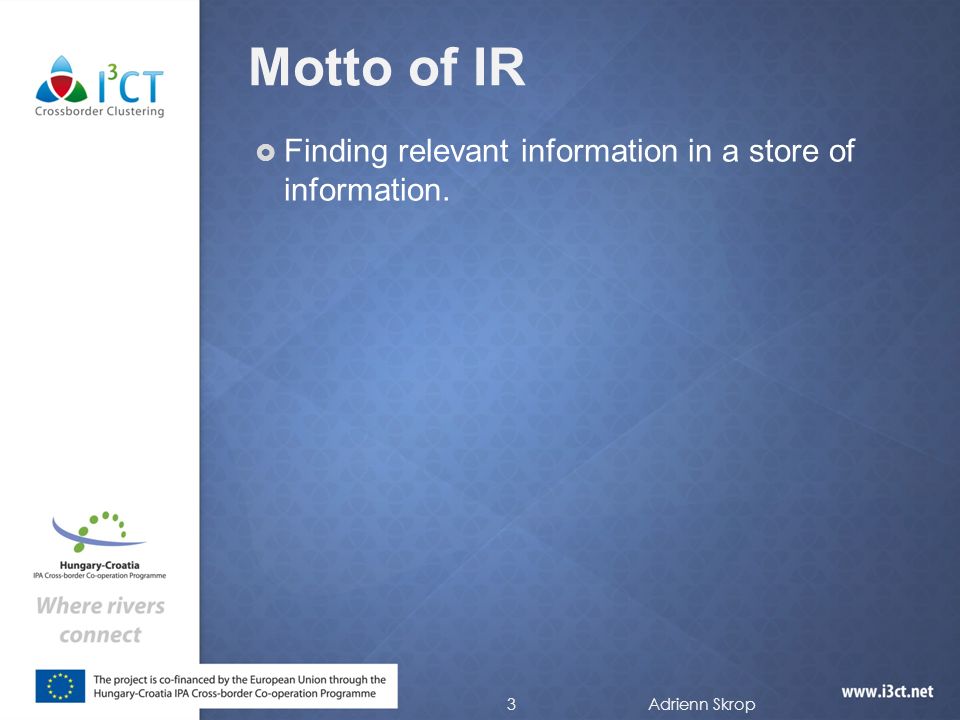 $I^3CT$
Crossborder Clustering

Motto of IR

Finding relevant information in a store of information.

Hungary-Croatia
IPA Cross-border Co-operation Programme

Where rivers connect

The project is co-financed by the European Union through the Hungary-Croatia IPA Cross-border Co-operation Programme

3

Adrienn Skrop

www.i3ct.net